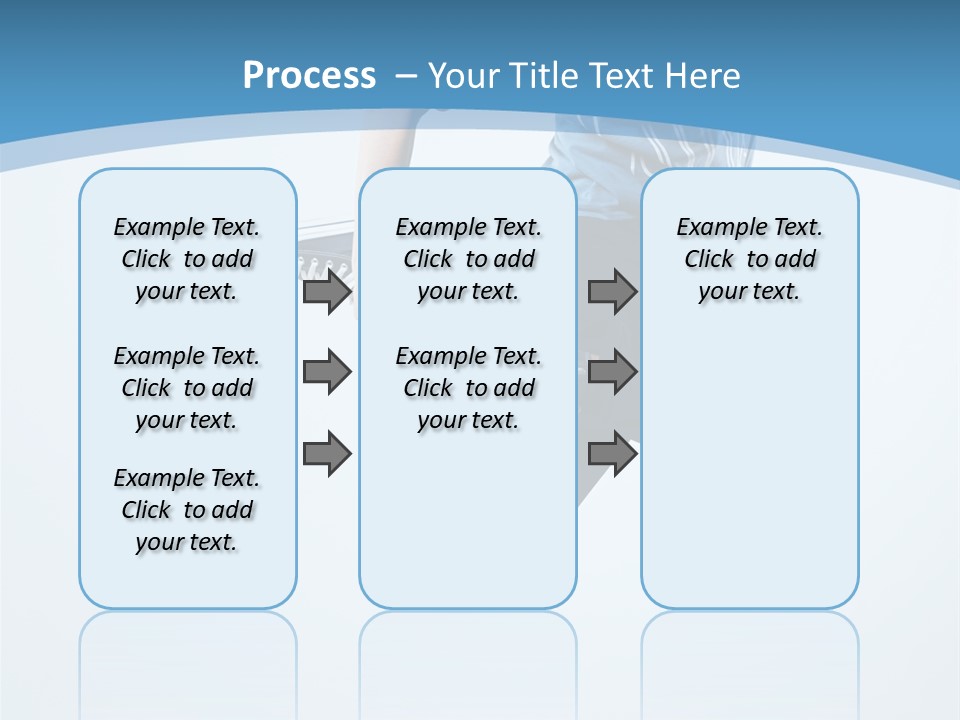 Process – Your Title Text Here

Example Text. Click to add your text.

Example Text. Click to add your text.

Example Text. Click to add your text.

Example Text. Click to add your text.

Example Text. Click to add your text.

Example Text. Click to add your text.